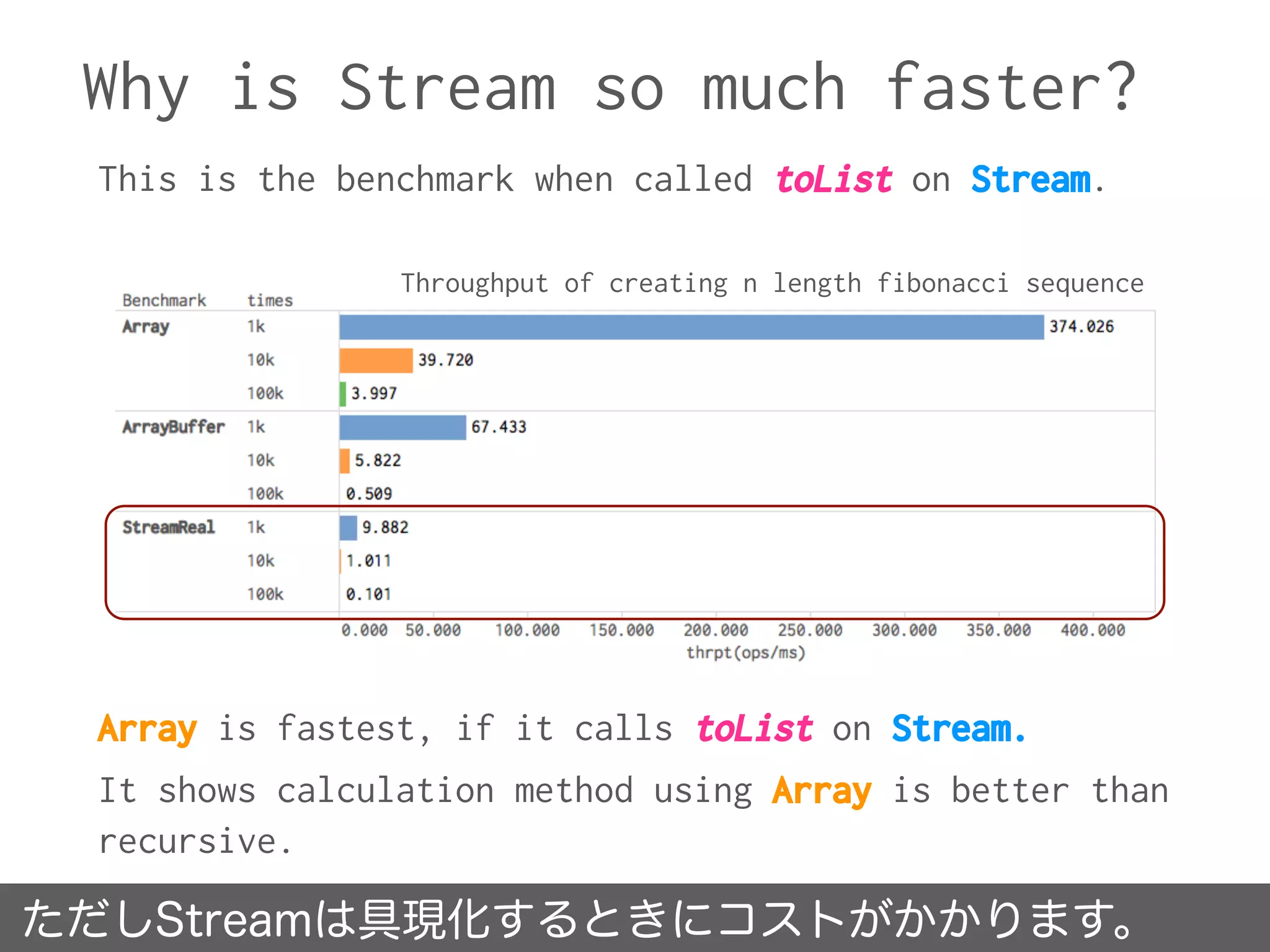 Why is Stream so much faster?

This is the benchmark when called toList on Stream.

Throughput of creating n length fibonacci sequence

| Benchmark | times | |
|---|---|---|
| Array | 1k | 374.026 |
| | 10k | 39.720 |
| | 100k | 3.997 |
| ArrayBuffer | 1k | 67.433 |
| | 10k | 5.822 |
| | 100k | 0.509 |
| StreamReal | 1k | 9.882 |
| | 10k | 1.011 |
| | 100k | 0.101 |

0.000 50.000 100.000 150.000 200.000 250.000 300.000 350.000 400.000
thrpt(ops/ms)

Array is fastest, if it calls toList on Stream.

It shows calculation method using Array is better than recursive.

ただしStreamは具現化するときにコストがかかります。